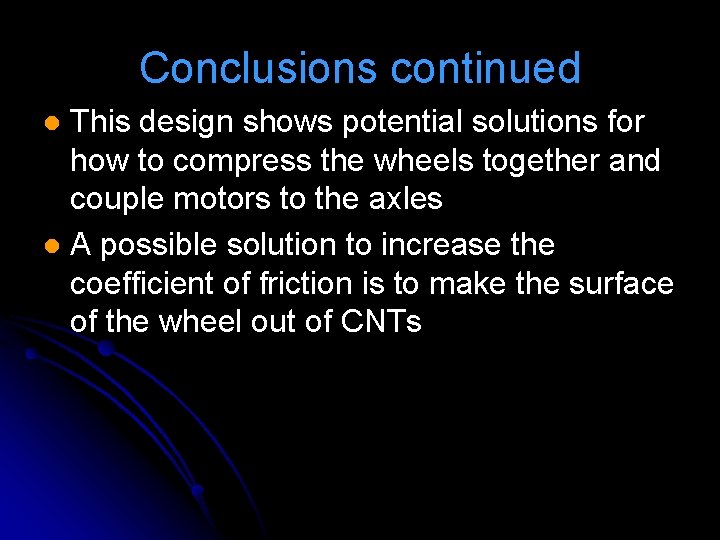 Conclusions continued

- This design shows potential solutions for how to compress the wheels together and couple motors to the axles
- A possible solution to increase the coefficient of friction is to make the surface of the wheel out of CNTs